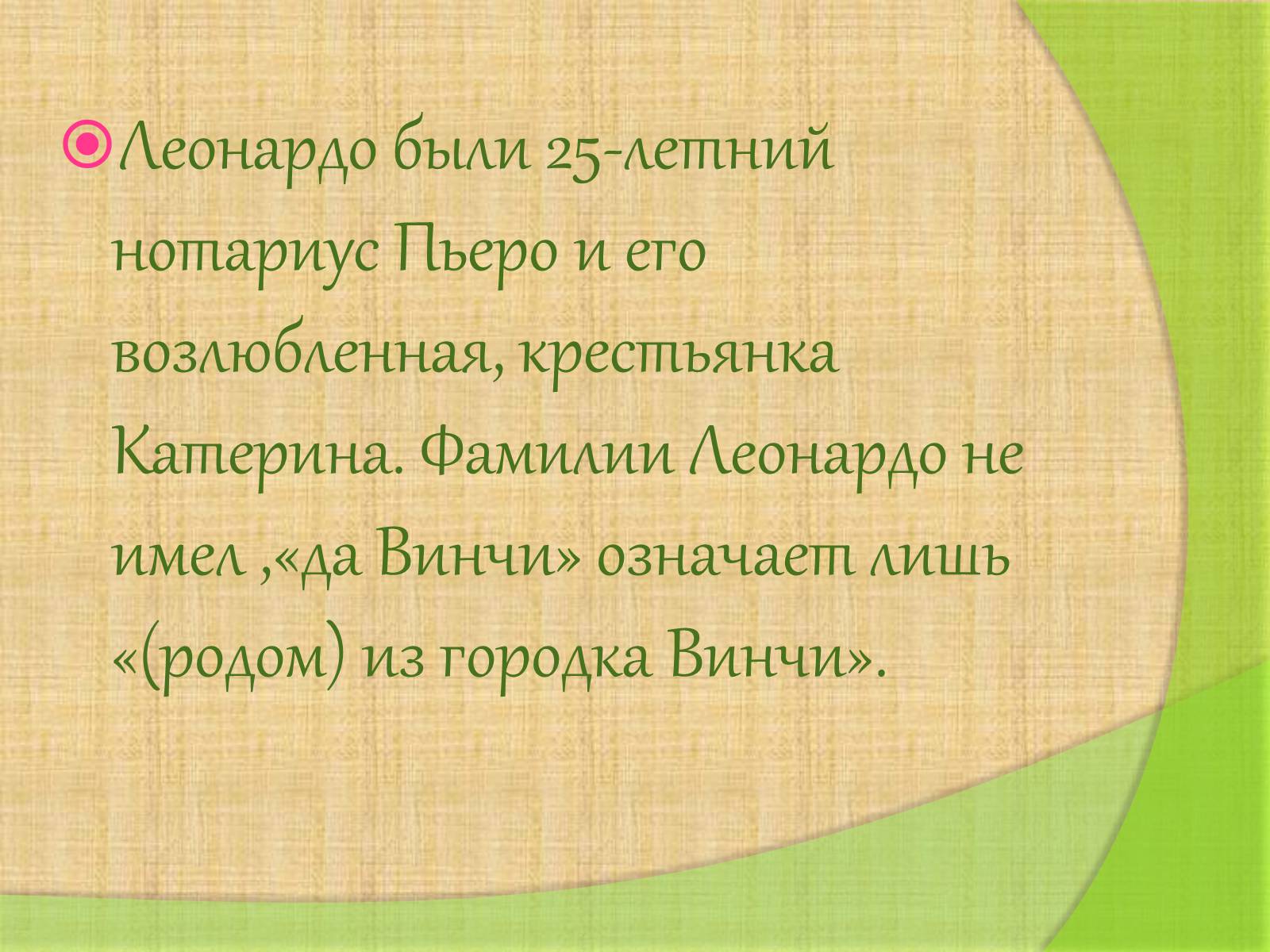 Леонардо были 25-летний нотариус Пьеро и его возлюбленная, крестьянка Катерина. Фамилии Леонардо не имел ,«да Винчи» означает лишь «(родом) из городка Винчи».